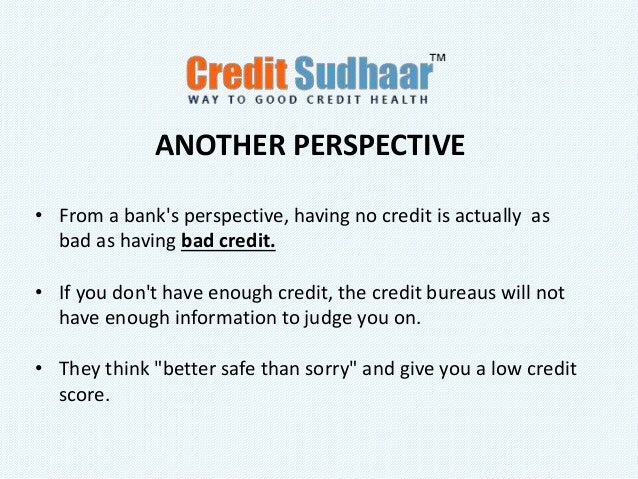 Credit Sudhaar™
WAY TO GOOD CREDIT HEALTH

ANOTHER PERSPECTIVE

• From a bank's perspective, having no credit is actually as bad as having bad credit.

• If you don't have enough credit, the credit bureaus will not have enough information to judge you on.

• They think "better safe than sorry" and give you a low credit score.